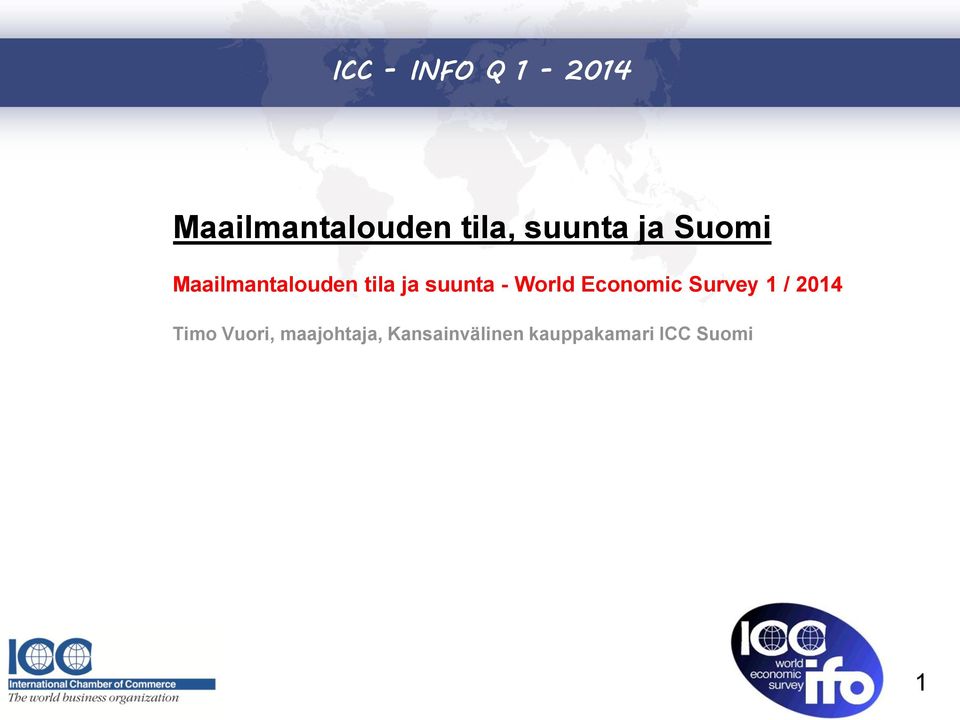 ICC - INFO Q 1 - 2014

Maailmantalouden tila, suunta ja Suomi

Maailmantalouden tila ja suunta - World Economic Survey 1 / 2014

Timo Vuori, maajohtaja, Kansainvälinen kauppakamari ICC Suomi

ICC
International Chamber of Commerce
The world business organization

ICC world economic survey ifo

1